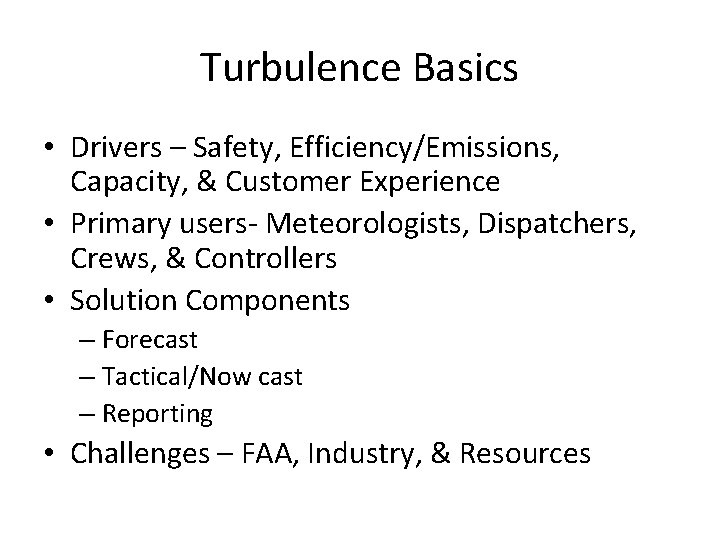 Turbulence Basics

• Drivers – Safety, Efficiency/Emissions, Capacity, & Customer Experience
• Primary users- Meteorologists, Dispatchers, Crews, & Controllers
• Solution Components
– Forecast
– Tactical/Now cast
– Reporting
• Challenges – FAA, Industry, & Resources